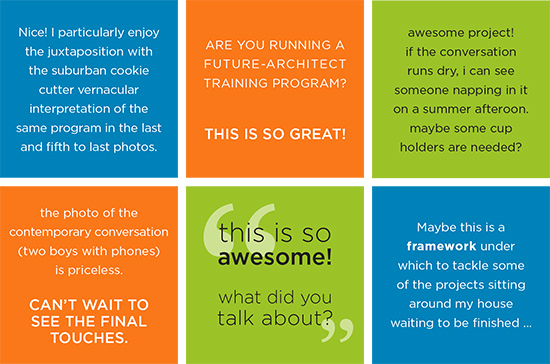 Nice! I particularly enjoy the juxtaposition with the suburban cookie cutter vernacular interpretation of the same program in the last and fifth to last photos.

ARE YOU RUNNING A FUTURE-ARCHITECT TRAINING PROGRAM?

THIS IS SO GREAT!

awesome project! if the conversation runs dry, i can see someone napping in it on a summer afteroon. maybe some cup holders are needed?

the photo of the contemporary conversation (two boys with phones) is priceless.

CAN'T WAIT TO SEE THE FINAL TOUCHES.

“this is so awesome!

what did you talk about?”

Maybe this is a framework under which to tackle some of the projects sitting around my house waiting to be finished ...